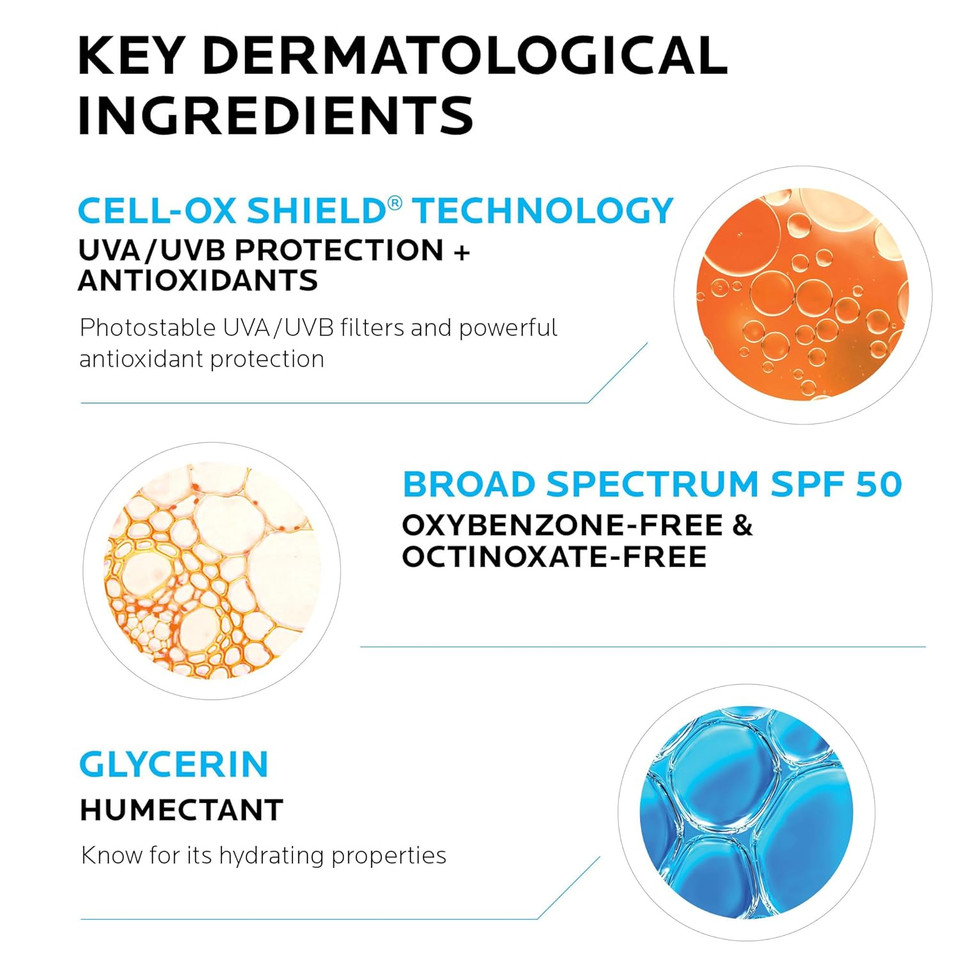 KEY DERMATOLOGICAL INGREDIENTS

CELL-OX SHIELD® TECHNOLOGY
UVA/UVB PROTECTION + ANTIOXIDANTS

Photostable UVA/UVB filters and powerful antioxidant protection

BROAD SPECTRUM SPF 50
OXYBENZONE-FREE & OCTINOXATE-FREE

GLYCERIN
HUMECTANT

Know for its hydrating properties